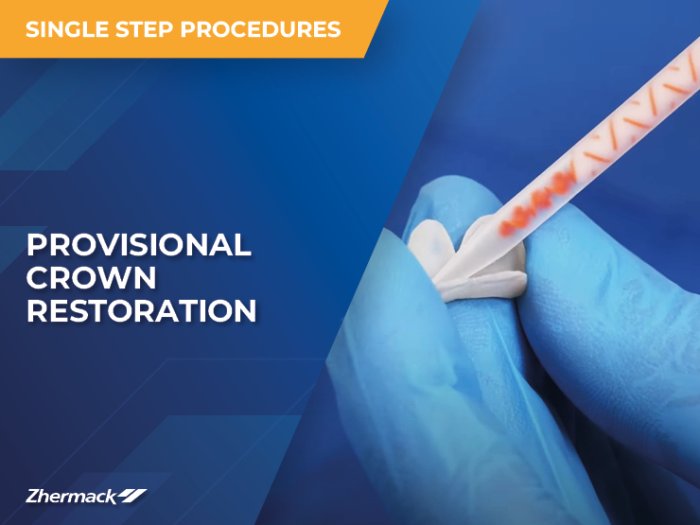 SINGLE STEP PROCEDURES

PROVISIONAL CROWN RESTORATION

Zhermack